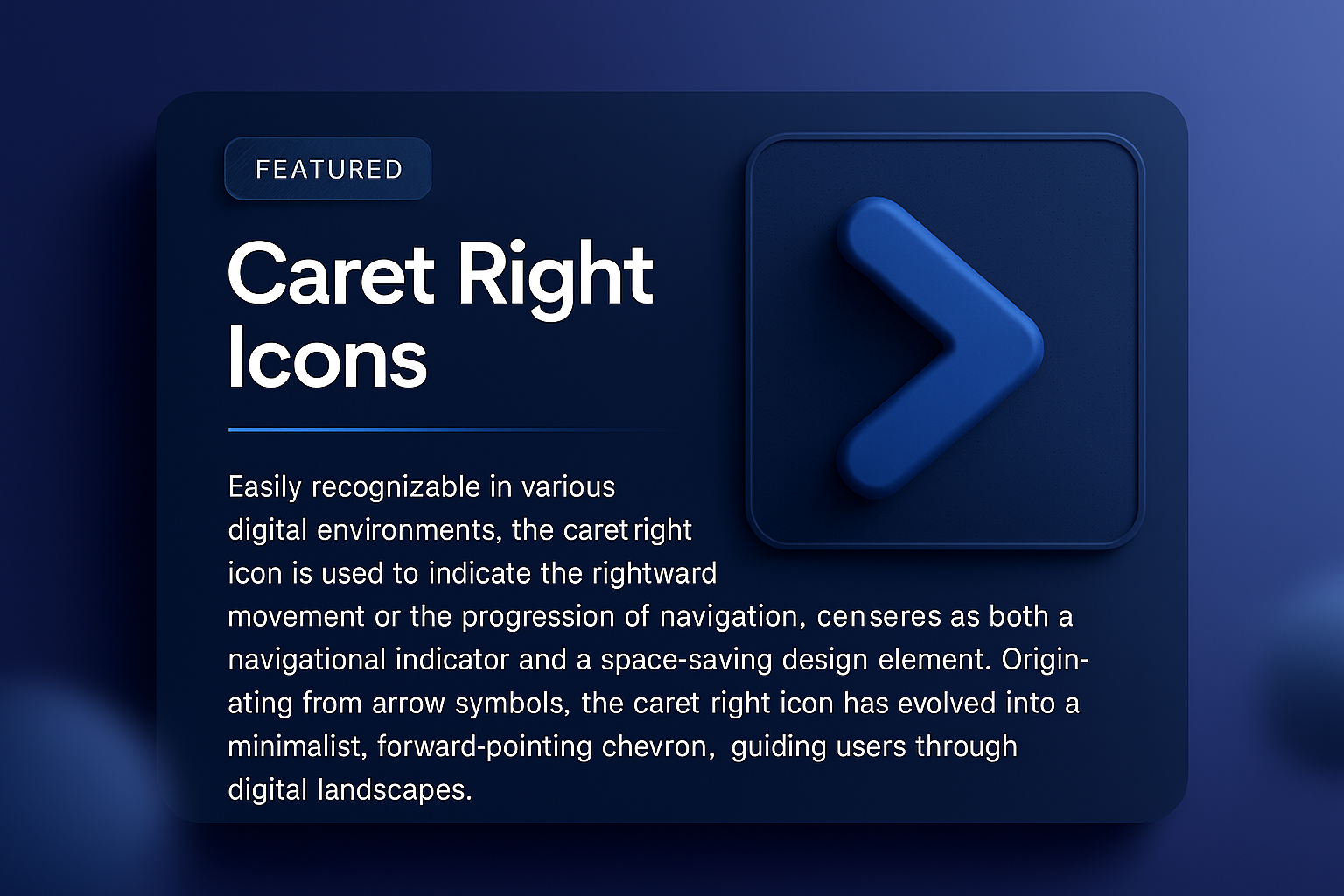 FEATURED

Caret Right Icons

Easily recognizable in various digital environments, the caret right icon is used to indicate the rightward movement or the progression of navigation, censeres as both a navigational indicator and a space-saving design element. Originating from arrow symbols, the caret right icon has evolved into a minimalist, forward-pointing chevron, guiding users through digital landscapes.